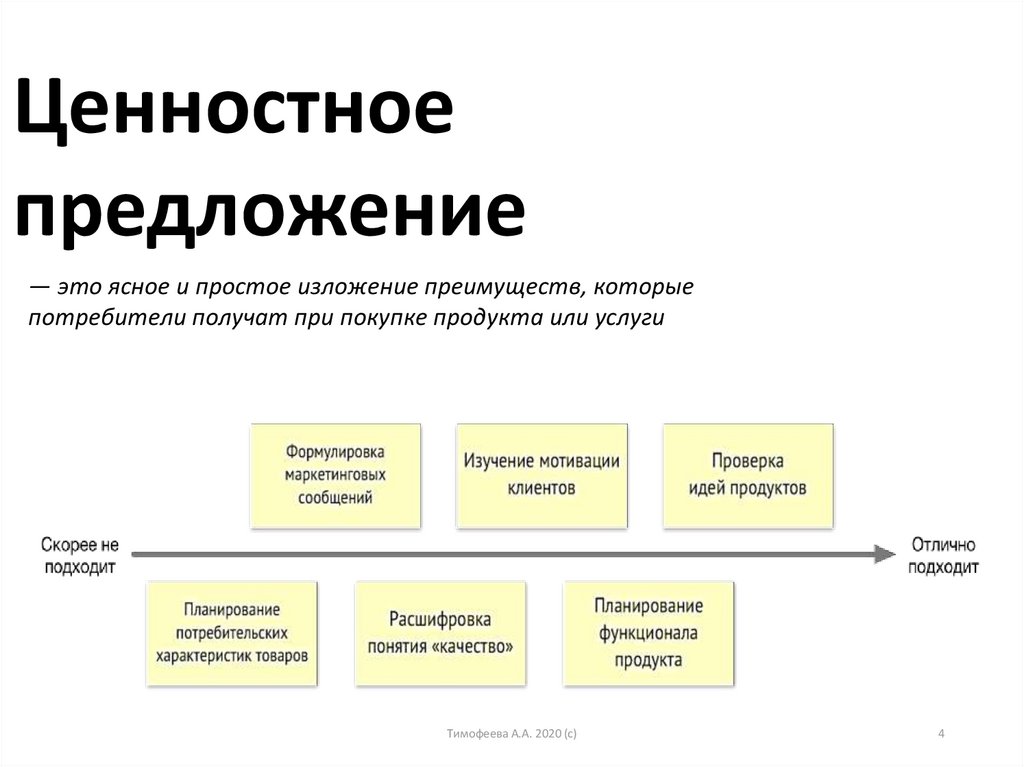 Ценностное предложение

— это ясное и простое изложение преимуществ, которые потребители получат при покупке продукта или услуги

Формулировка маркетинговых сообщений

Изучение мотивации клиентов

Проверка идей продуктов

Скорее не подходит

Отлично подходит

Планирование потребительских характеристик товаров

Расшифровка понятия «качество»

Планирование функционала продукта

Тимофеева А.А. 2020 (с)

4